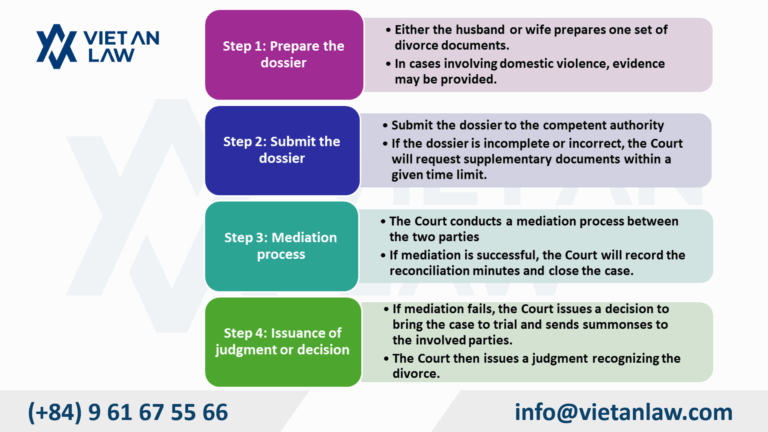 VIET AN LAW

Step 1: Prepare the dossier

• Either the husband or wife prepares one set of divorce documents.
• In cases involving domestic violence, evidence may be provided.

Step 2: Submit the dossier

• Submit the dossier to the competent authority
• If the dossier is incomplete or incorrect, the Court will request supplementary documents within a given time limit.

Step 3: Mediation process

• The Court conducts a mediation process between the two parties
• If mediation is successful, the Court will record the reconciliation minutes and close the case.

Step 4: Issuance of judgment or decision

• If mediation fails, the Court issues a decision to bring the case to trial and sends summonses to the involved parties.
• The Court then issues a judgment recognizing the divorce.

(+84) 9 61 67 55 66

info@vietanlaw.com